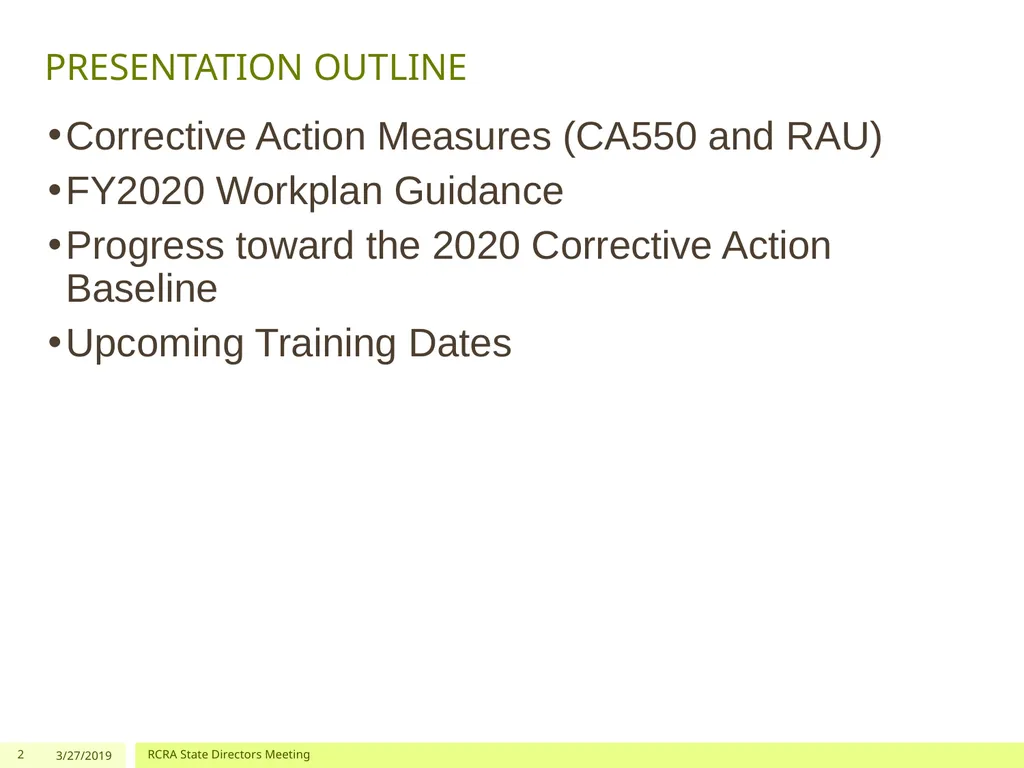 PRESENTATION OUTLINE

• Corrective Action Measures (CA550 and RAU)
• FY2020 Workplan Guidance
• Progress toward the 2020 Corrective Action Baseline
• Upcoming Training Dates

2 3/27/2019 RCRA State Directors Meeting